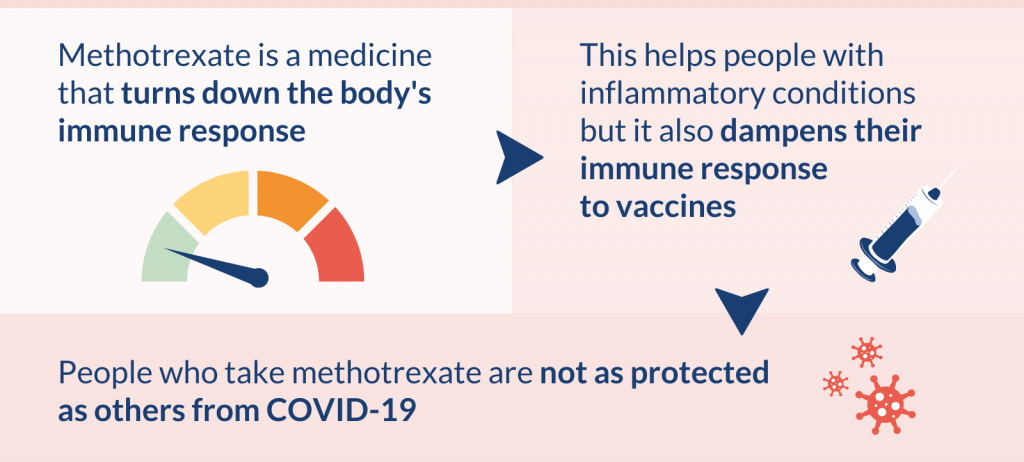 Methotrexate is a medicine that turns down the body's immune response

This helps people with inflammatory conditions but it also dampens their immune response to vaccines

People who take methotrexate are not as protected as others from COVID-19